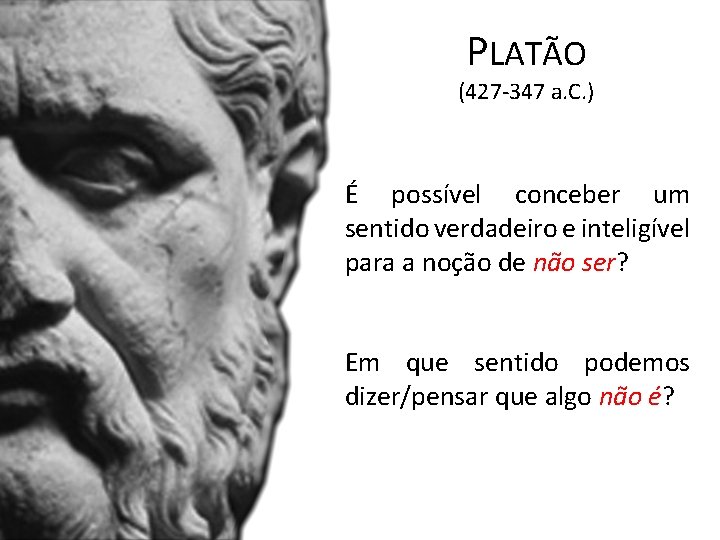 PLATÃO
(427-347 a.C.)

É possível conceber um sentido verdadeiro e inteligível para a noção de não ser?

Em que sentido podemos dizer/pensar que algo não é?